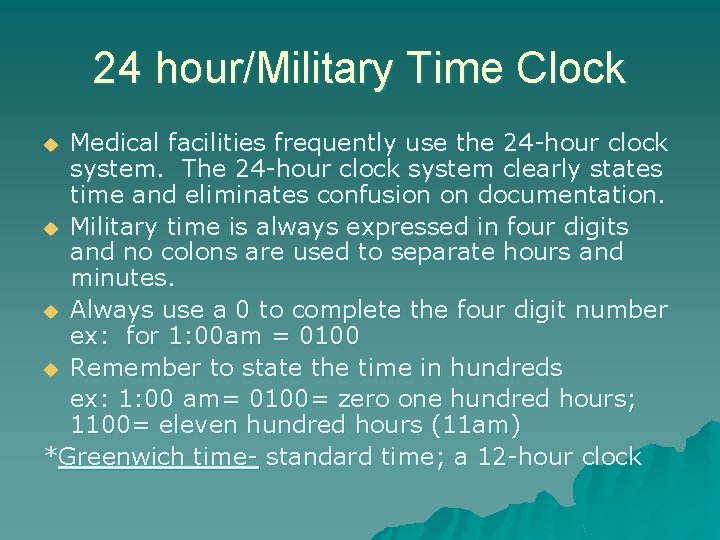 24 hour/Military Time Clock

Medical facilities frequently use the 24-hour clock system. The 24-hour clock system clearly states time and eliminates confusion on documentation.

Military time is always expressed in four digits and no colons are used to separate hours and minutes.

Always use a 0 to complete the four digit number ex: for 1:00am = 0100

Remember to state the time in hundreds
ex: 1:00 am= 0100= zero one hundred hours; 1100= eleven hundred hours (11am)

*Greenwich time- standard time; a 12-hour clock